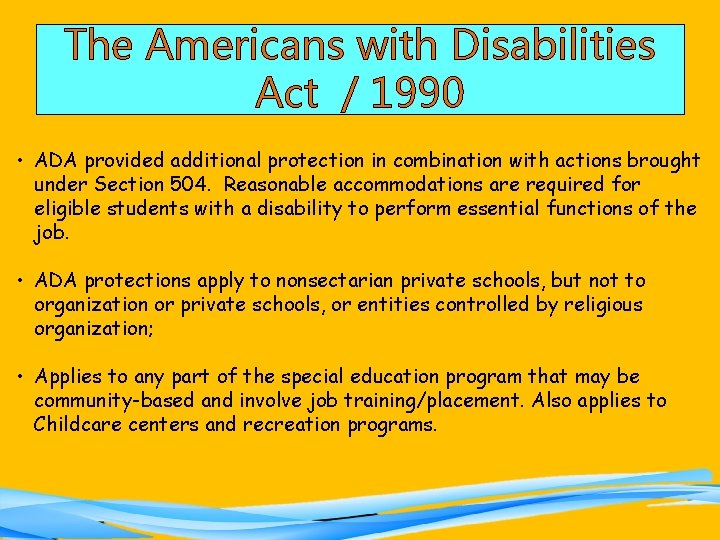 The Americans with Disabilities Act / 1990

• ADA provided additional protection in combination with actions brought under Section 504. Reasonable accommodations are required for eligible students with a disability to perform essential functions of the job.

• ADA protections apply to nonsectarian private schools, but not to organization or private schools, or entities controlled by religious organization;

• Applies to any part of the special education program that may be community-based and involve job training/placement. Also applies to Childcare centers and recreation programs.